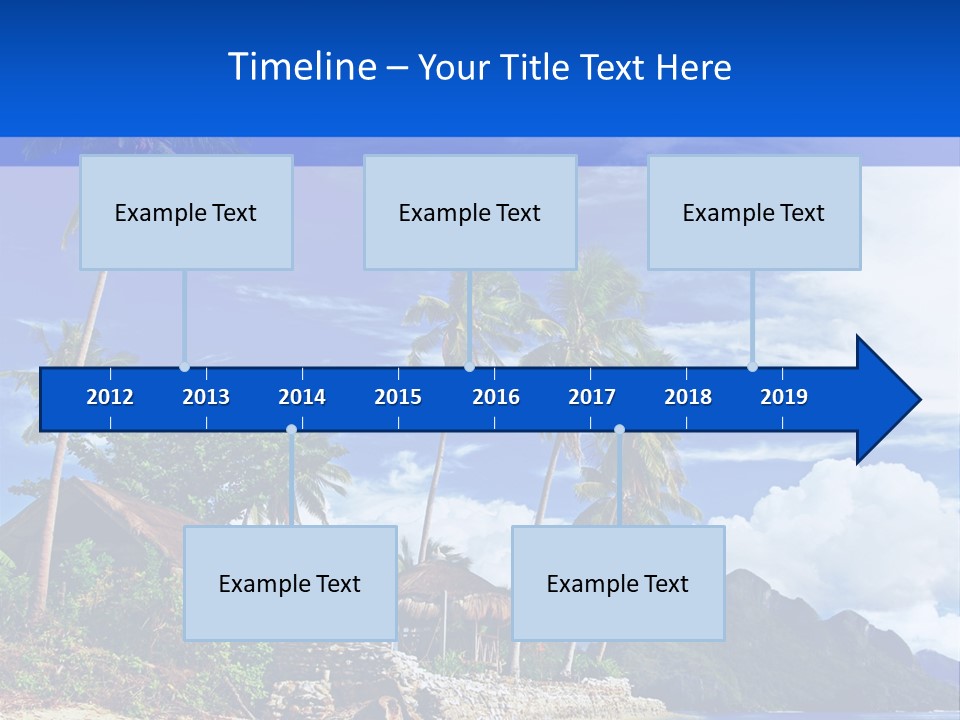 Timeline – Your Title Text Here

Example Text

Example Text

Example Text

2012
2013
2014
2015
2016
2017
2018
2019

Example Text

Example Text